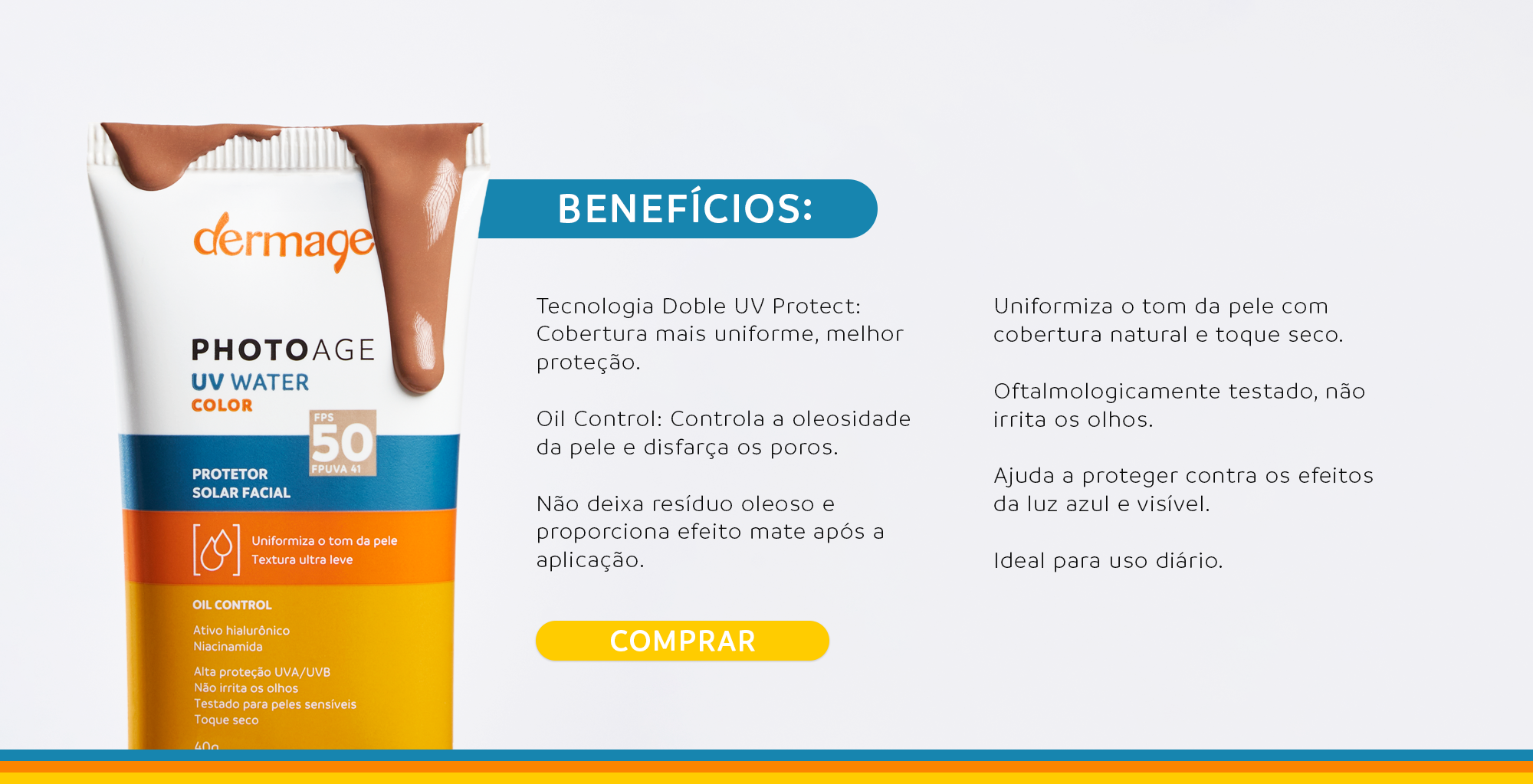 dermage

PHOTOAGE
UV WATER
COLOR

FPS
50
FPUVA 41

PROTETOR
SOLAR FACIAL

Uniformiza o tom da pele
Textura ultra leve

OIL CONTROL

Ativo hialurônico
Niacinamida

Alta proteção UVA/UVB
Não irrita os olhos
Testado para peles sensíveis
Toque seco

40g

BENEFÍCIOS:

Tecnologia Doble UV Protect: Cobertura mais uniforme, melhor proteção.

Oil Control: Controla a oleosidade da pele e disfarça os poros.

Não deixa resíduo oleoso e proporciona efeito mate após a aplicação.

COMPRAR

Uniformiza o tom da pele com cobertura natural e toque seco.

Oftalmologicamente testado, não irrita os olhos.

Ajuda a proteger contra os efeitos da luz azul e visível.

Ideal para uso diário.